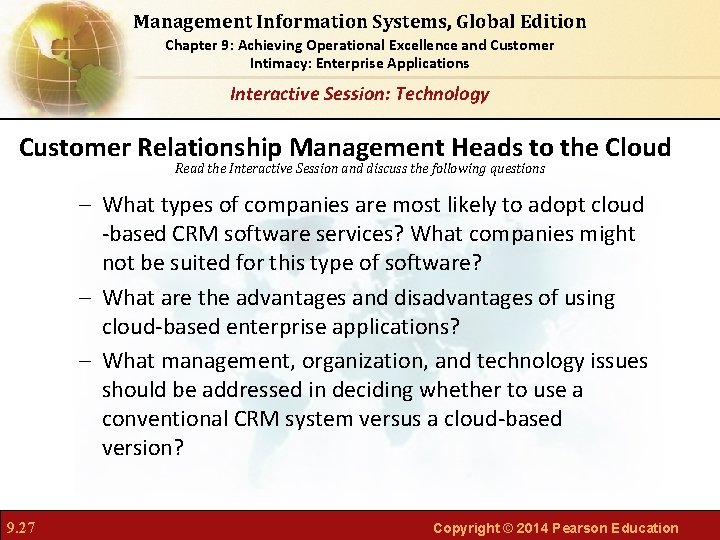 Management Information Systems, Global Edition
Chapter 9: Achieving Operational Excellence and Customer Intimacy: Enterprise Applications

Interactive Session: Technology

Customer Relationship Management Heads to the Cloud
Read the Interactive Session and discuss the following questions

– What types of companies are most likely to adopt cloud -based CRM software services? What companies might not be suited for this type of software?

– What are the advantages and disadvantages of using cloud-based enterprise applications?

– What management, organization, and technology issues should be addressed in deciding whether to use a conventional CRM system versus a cloud-based version?

9.27

Copyright © 2014 Pearson Education